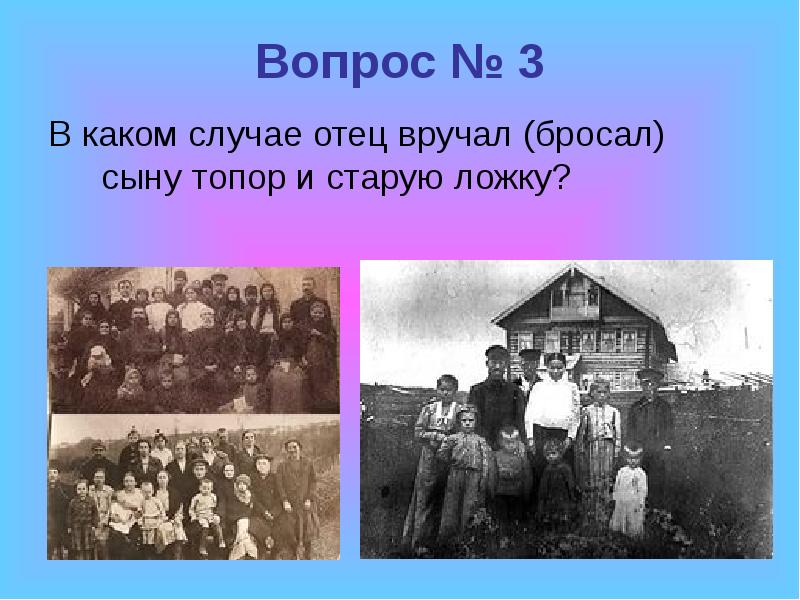 Вопрос № 3

В каком случае отец вручал (бросал) сыну топор и старую ложку?